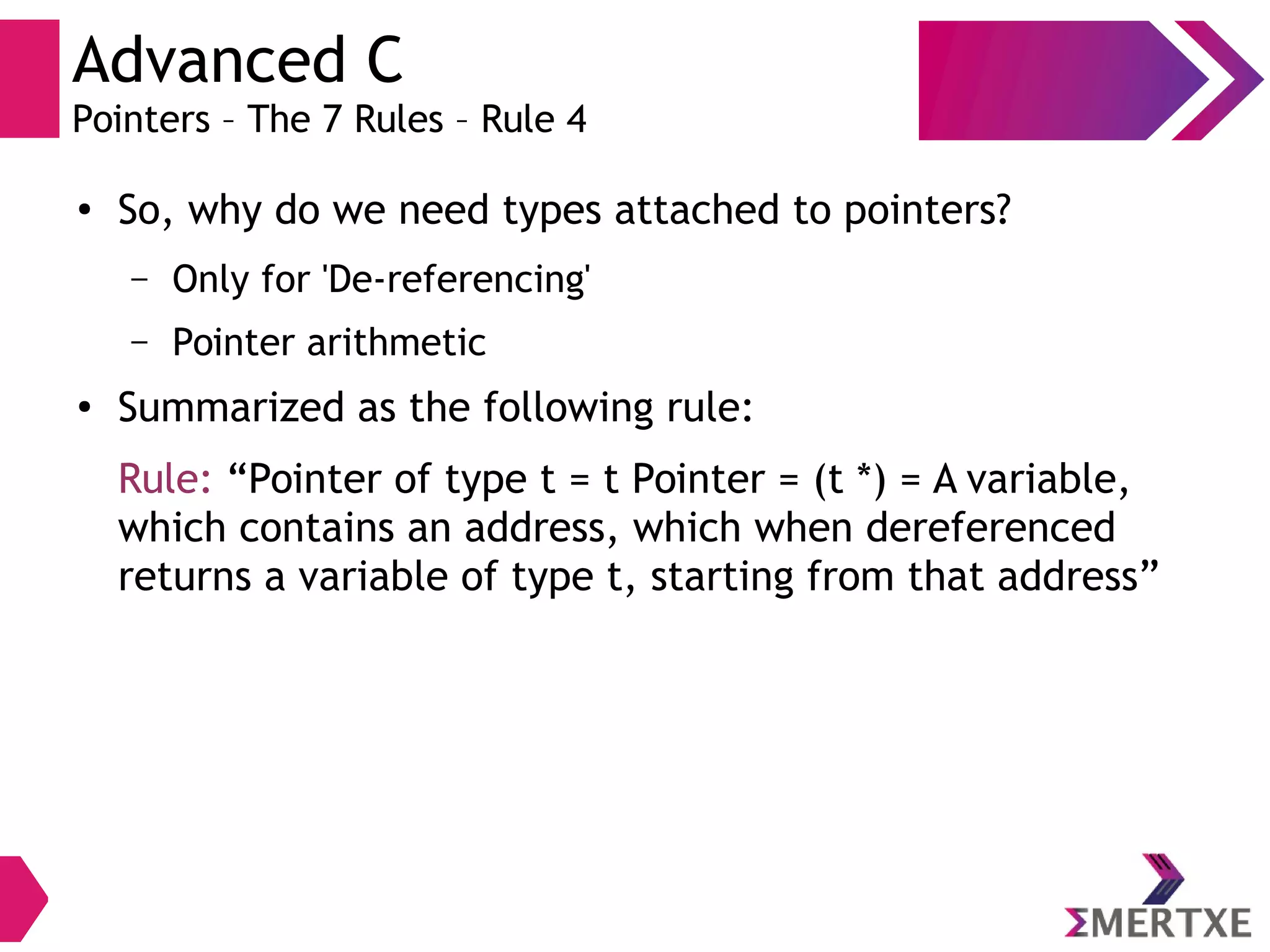 Advanced C
Pointers – The 7 Rules – Rule 4

• So, why do we need types attached to pointers?

– Only for 'De-referencing'

– Pointer arithmetic

• Summarized as the following rule:

Rule: “Pointer of type t = t Pointer = (t *) = A variable, which contains an address, which when dereferenced returns a variable of type t, starting from that address”

ΣMERTXE